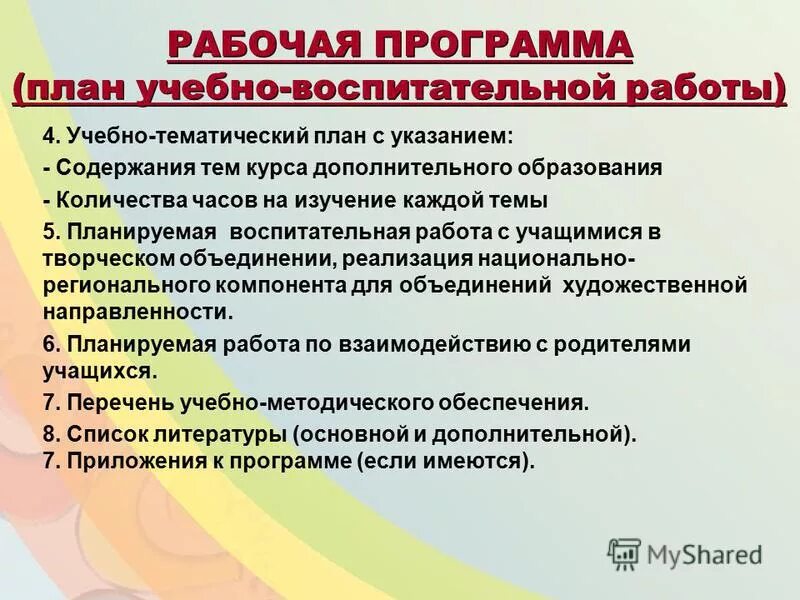 РАБОЧАЯ ПРОГРАММА
(план учебно-воспитательной работы)

4. Учебно-тематический план с указанием:

- Содержания тем курса дополнительного образования

- Количества часов на изучение каждой темы

5. Планируемая воспитательная работа с учащимися в творческом объединении, реализация национально-регионального компонента для объединений художественной направленности.

6. Планируемая работа по взаимодействию с родителями учащихся.

7. Перечень учебно-методического обеспечения.

8. Список литературы (основной и дополнительной).
7. Приложения к программе (если имеются).

MyShared